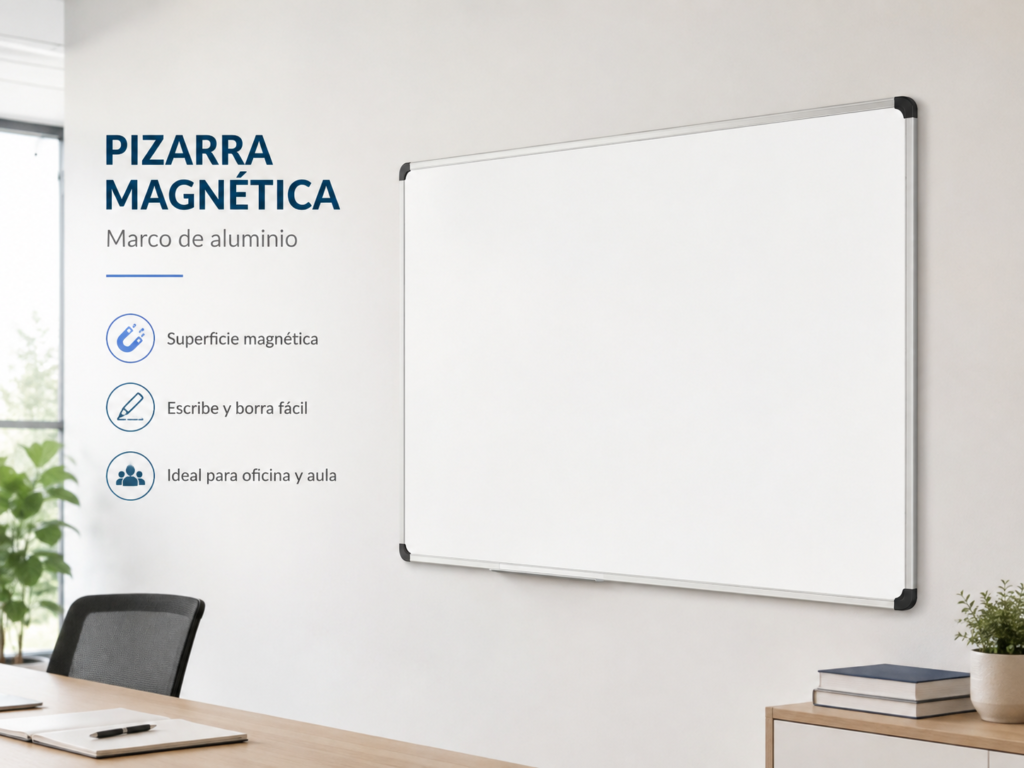 PIZARRA MAGNÉTICA

Marco de aluminio

Superficie magnética

Escribe y borra fácil

Ideal para oficina y aula